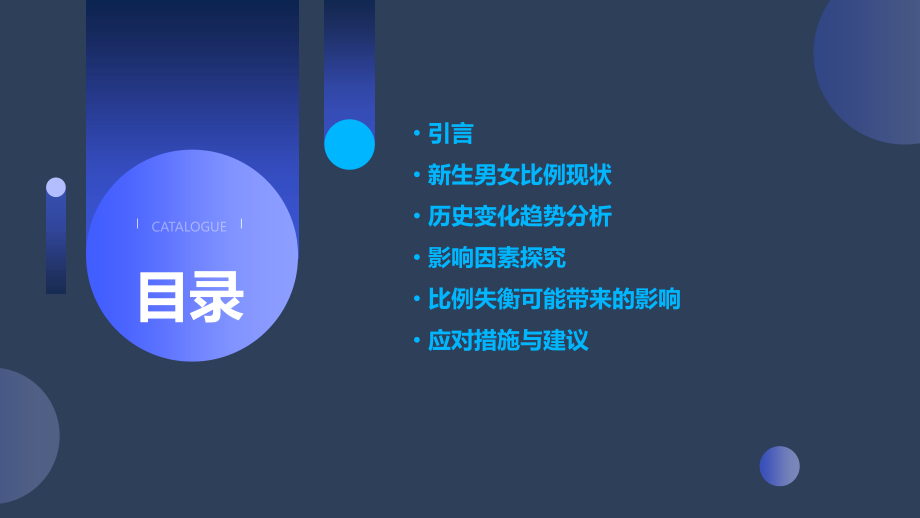 CATALOGUE

目录

• 引言
• 新生男女比例现状
• 历史变化趋势分析
• 影响因素探究
• 比例失衡可能带来的影响
• 应对措施与建议